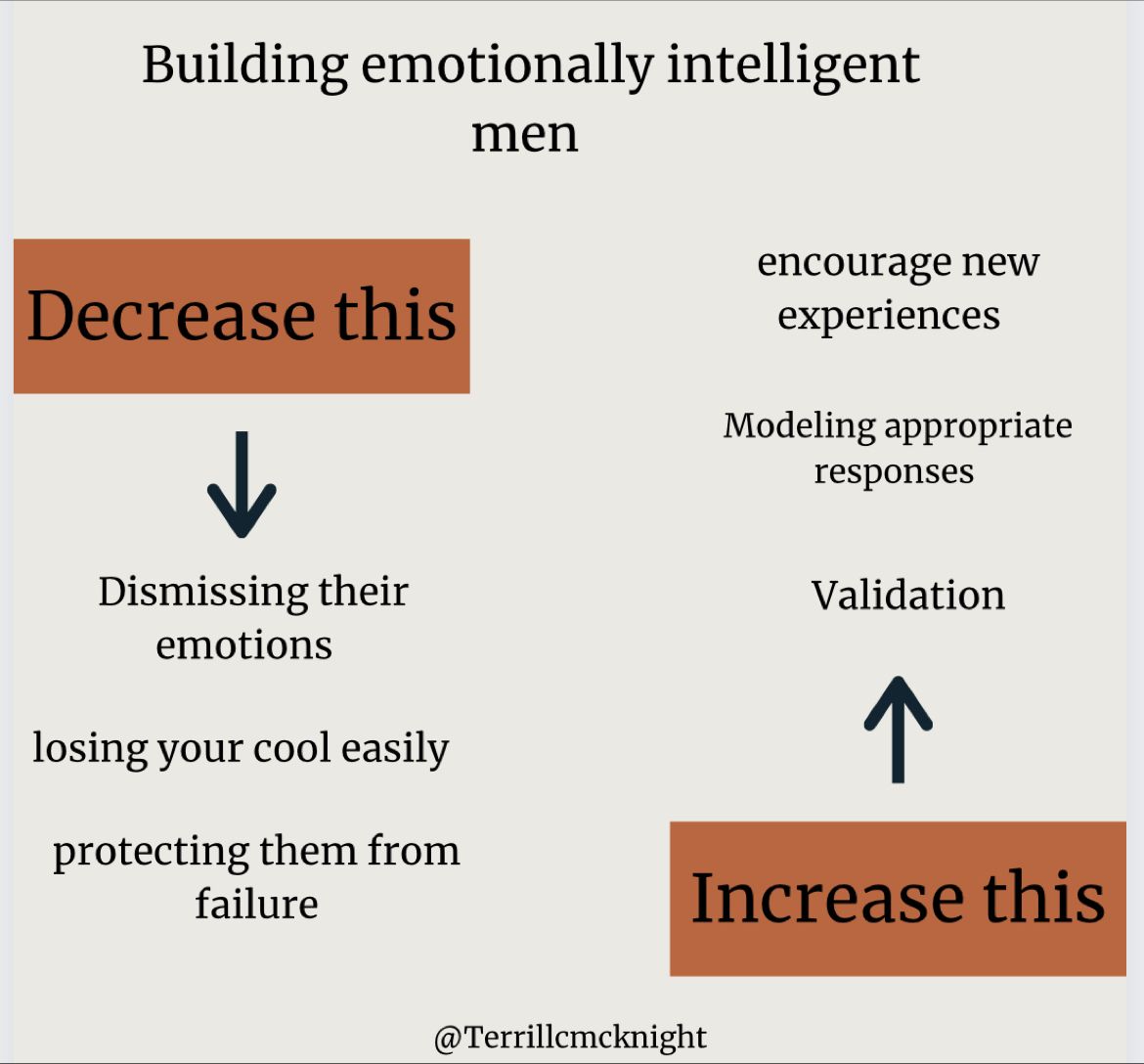 Building emotionally intelligent men

Decrease this

Dismissing their emotions

losing your cool easily

protecting them from failure

encourage new experiences

Modeling appropriate responses

Validation

Increase this

@Terrillcmcknight